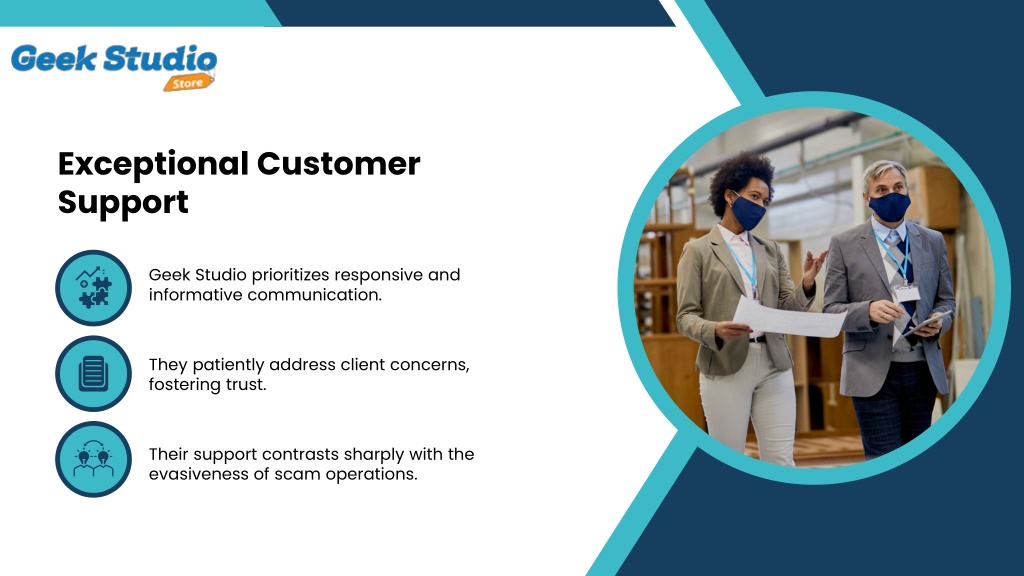 Geek Studio
Store

Exceptional Customer Support

Geek Studio prioritizes responsive and informative communication.

They patiently address client concerns, fostering trust.

Their support contrasts sharply with the evasiveness of scam operations.